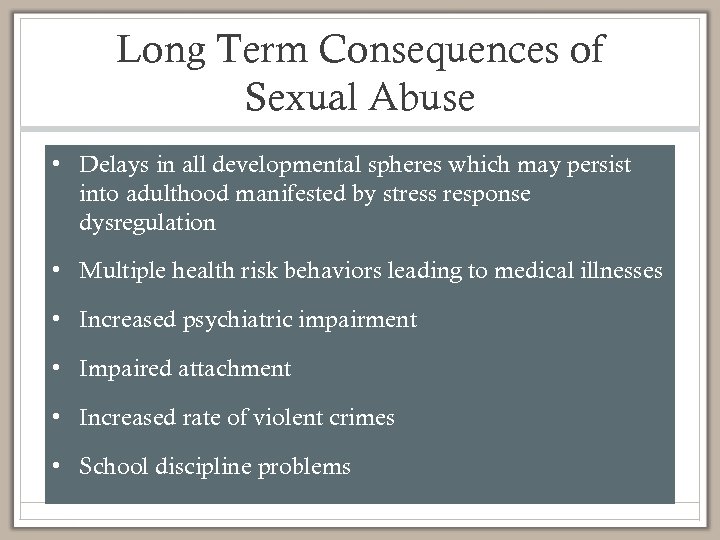 Long Term Consequences of Sexual Abuse

• Delays in all developmental spheres which may persist into adulthood manifested by stress response dysregulation

• Multiple health risk behaviors leading to medical illnesses

• Increased psychiatric impairment

• Impaired attachment

• Increased rate of violent crimes

• School discipline problems